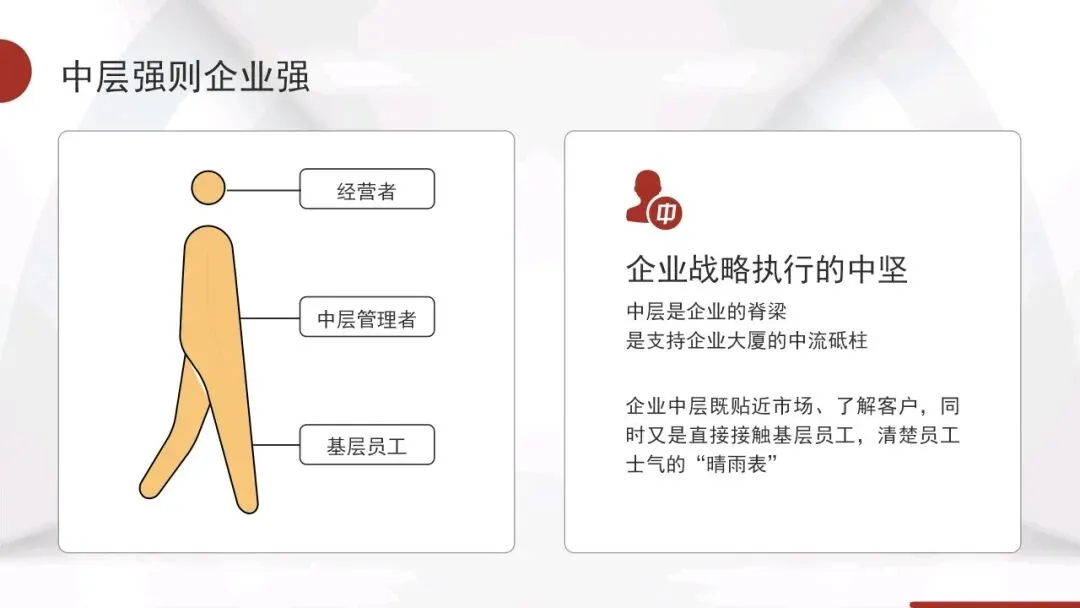 中层强则企业强

经营者

中层管理者

基层员工

中

企业战略执行的中坚

中层是企业的脊梁
是支持企业大厦的中流砥柱

企业中层既贴近市场、了解客户，同时又是直接接触基层员工，清楚员工士气的“晴雨表”